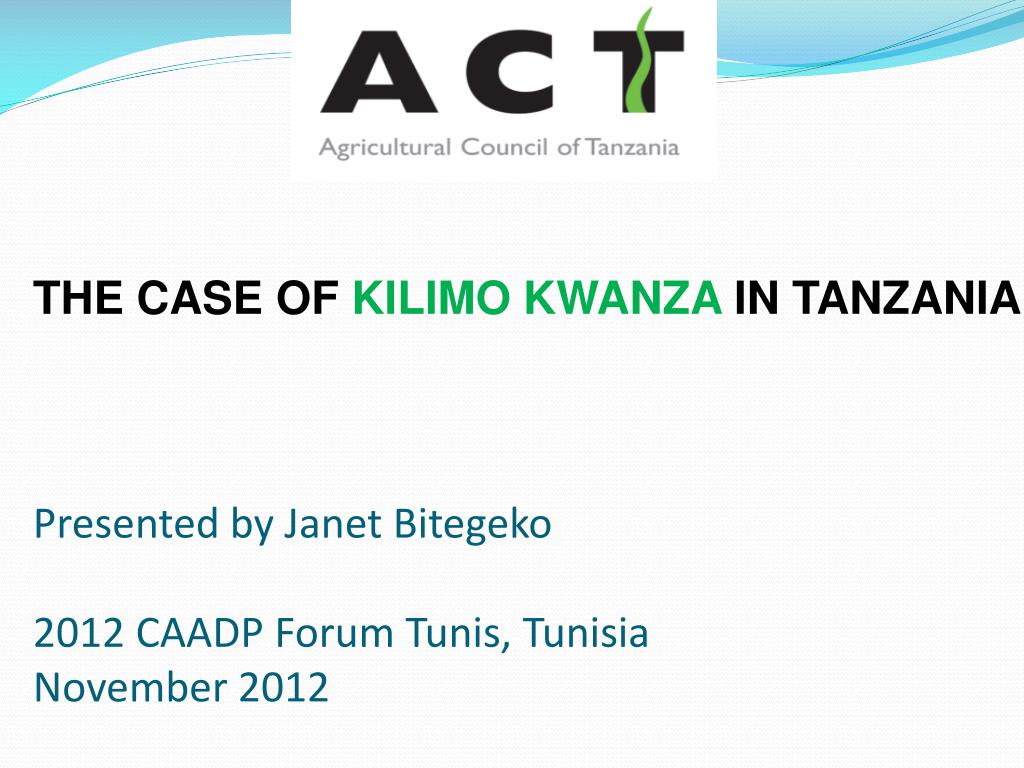 ACT
Agricultural Council of Tanzania

THE CASE OF KILIMO KWANZA IN TANZANIA

Presented by Janet Bitegeko

2012 CAADP Forum Tunis, Tunisia
November 2012